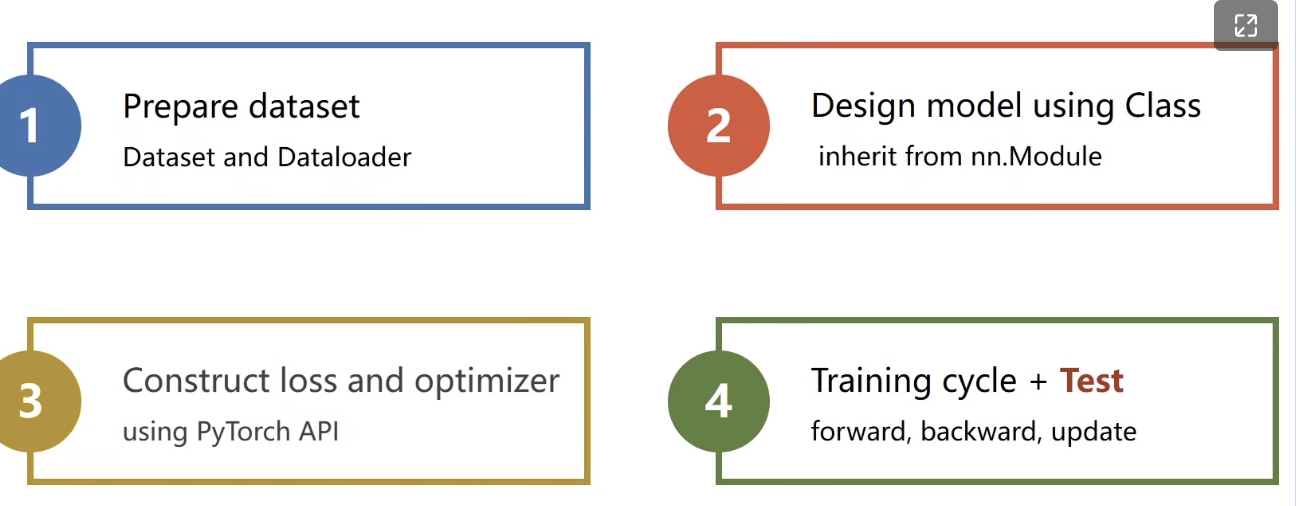 1
Prepare dataset
Dataset and Dataloader

2
Design model using Class
inherit from nn.Module

3
Construct loss and optimizer
using PyTorch API

4
Training cycle + Test
forward, backward, update